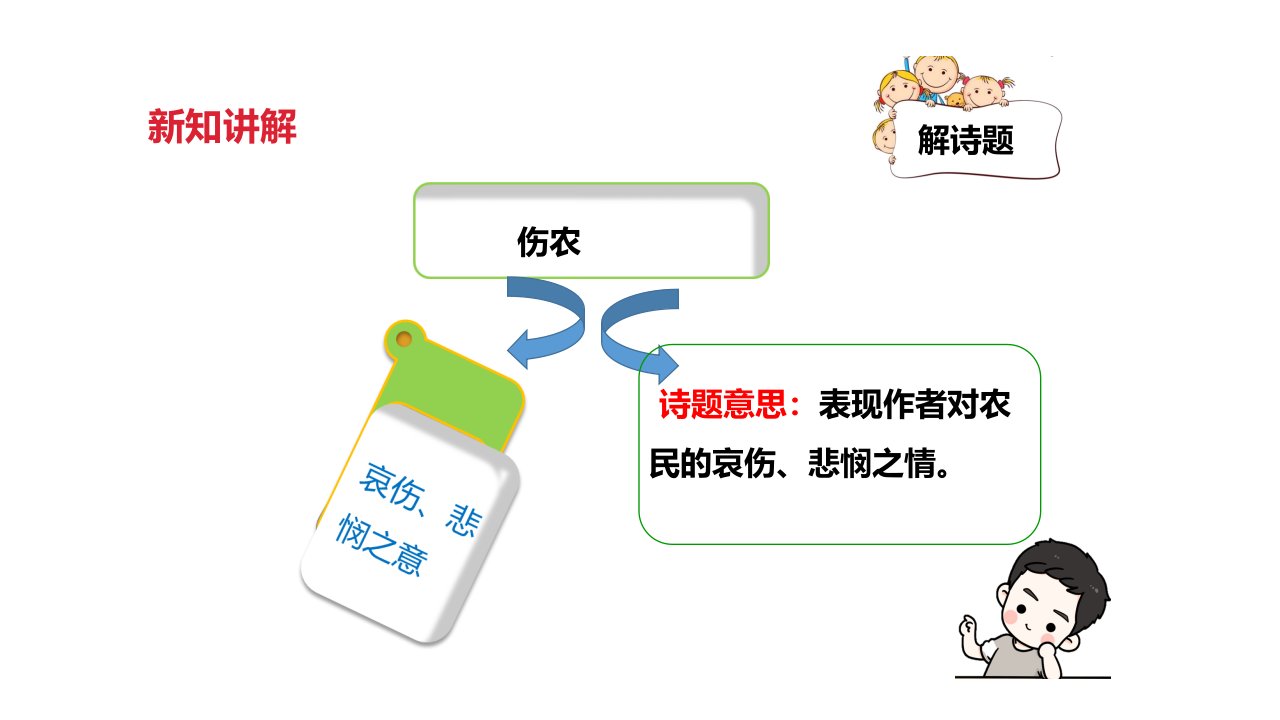 新知讲解

解诗题

伤农

哀伤、悲悯之意

诗题意思：表现作者对农民的哀伤、悲悯之情。